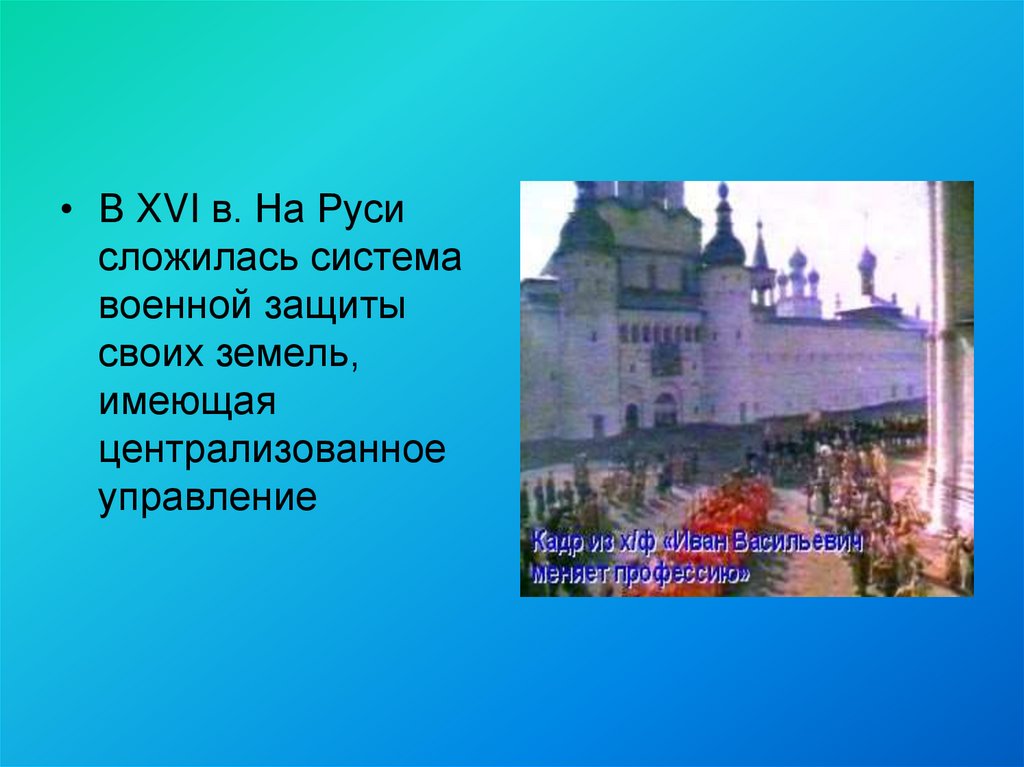 • В XVI в. На Руси сложилась система военной защиты своих земель, имеющая централизованное управление

Кадр из х/ф «Иван Васильевич меняет профессию»